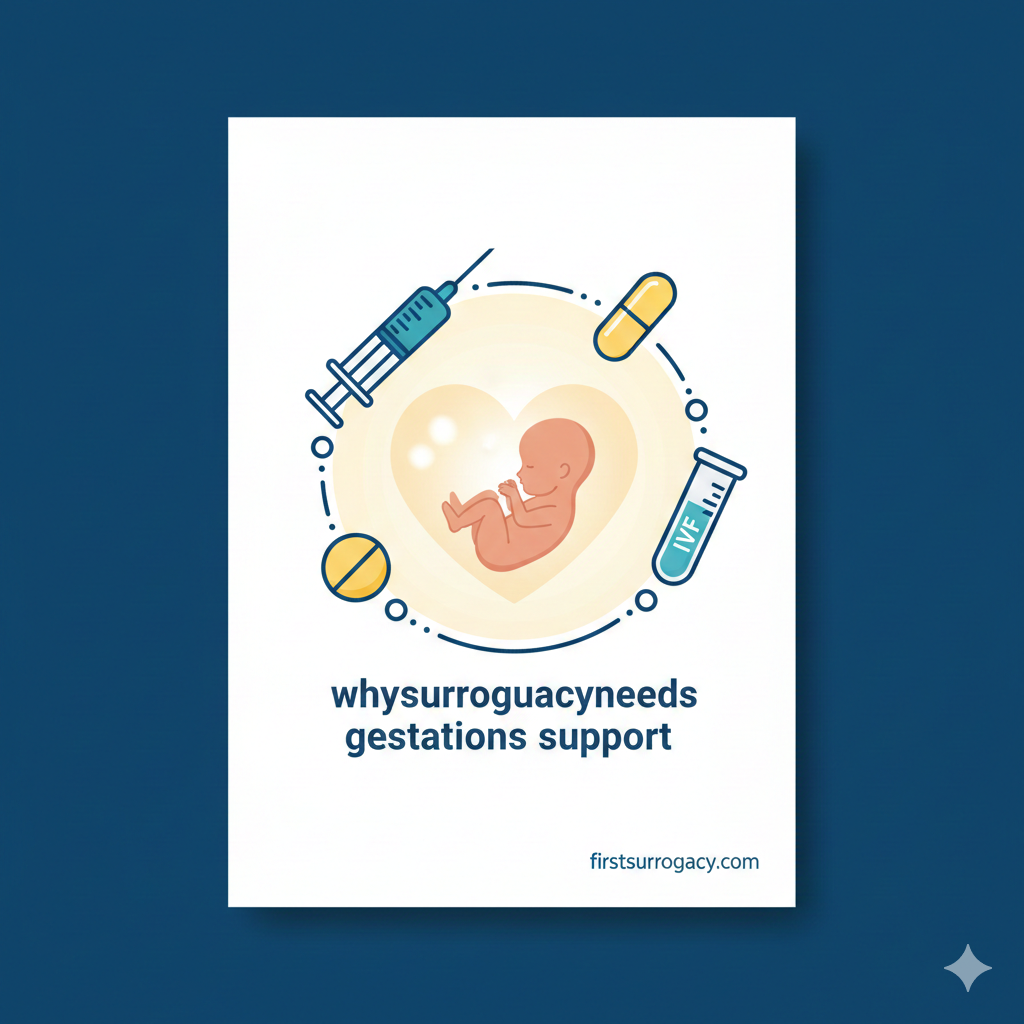 IVF

whysurroguacyneeds gestations support

firstsurrogacy.com